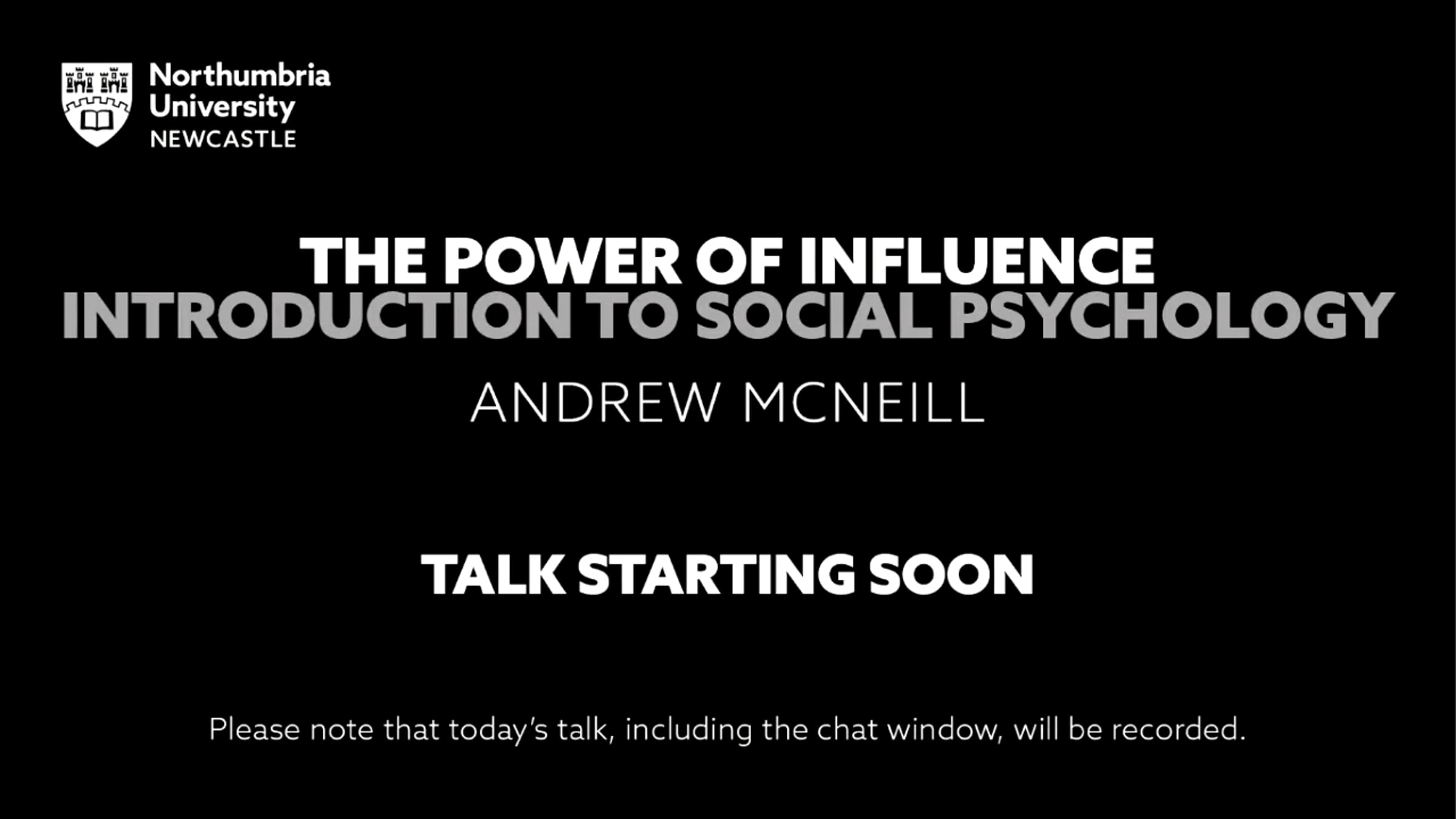 Northumbria
University
NEWCASTLE

THE POWER OF INFLUENCE
INTRODUCTION TO SOCIAL PSYCHOLOGY

ANDREW MCNEILL

TALK STARTING SOON

Please note that today's talk, including the chat window, will be recorded.